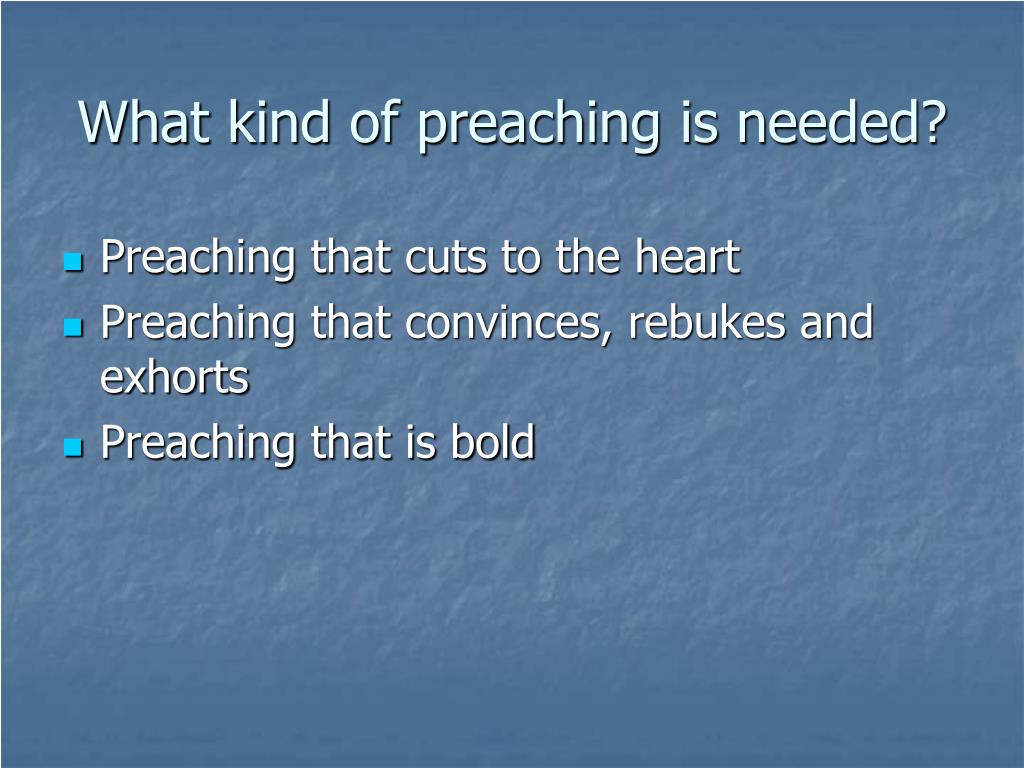 What kind of preaching is needed?

- Preaching that cuts to the heart
- Preaching that convinces, rebukes and exhorts
- Preaching that is bold